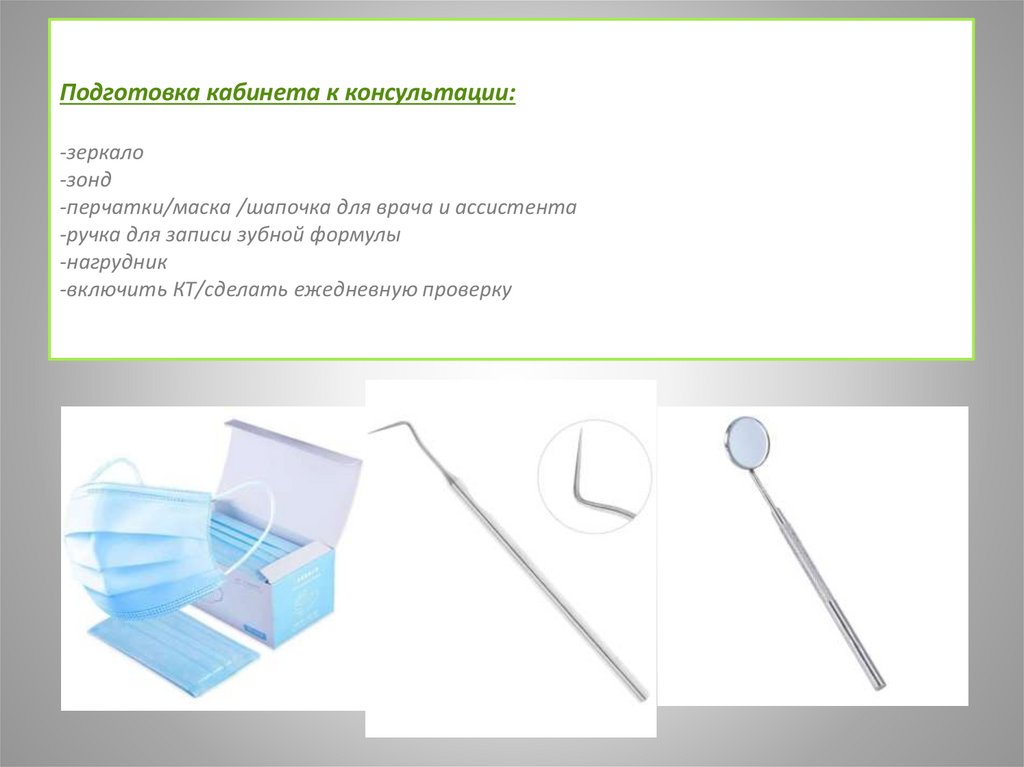 Подготовка кабинета к консультации:

-зеркало
-зонд
-перчатки/маска /шапочка для врача и ассистента
-ручка для записи зубной формулы
-нагрудник
-включить КТ/сделать ежедневную проверку